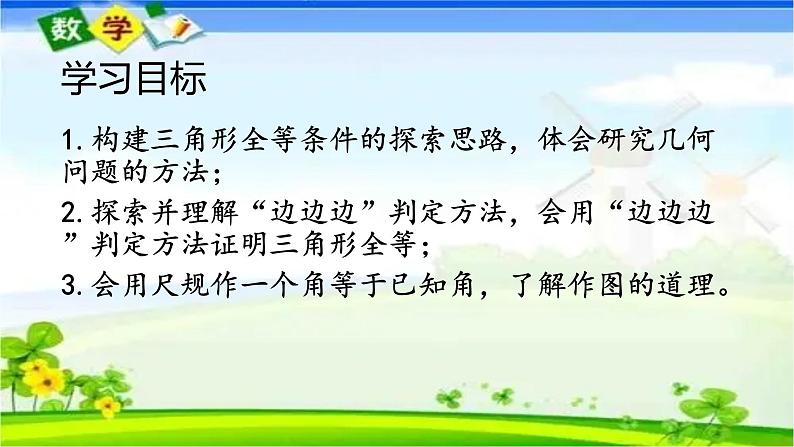 数学

学习目标

1. 构建三角形全等条件的探索思路，体会研究几何问题的方法；

2. 探索并理解“边边边”判定方法，会用“边边边”判定方法证明三角形全等；

3. 会用尺规作一个角等于已知角，了解作图的道理。